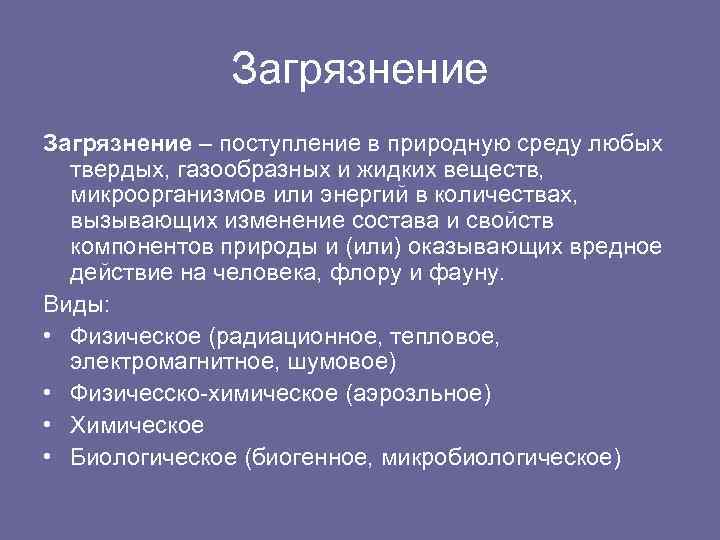 Загрязнение

**Загрязнение** – поступление в природную среду любых твердых, газообразных и жидких веществ, микроорганизмов или энергий в количествах, вызывающих изменение состава и свойств компонентов природы и (или) оказывающих вредное действие на человека, флору и фауну.

Виды:

• Физическое (радиационное, тепловое, электромагнитное, шумовое)
• Физичесско-химическое (аэрозльное)
• Химическое
• Биологическое (биогенное, микробиологическое)